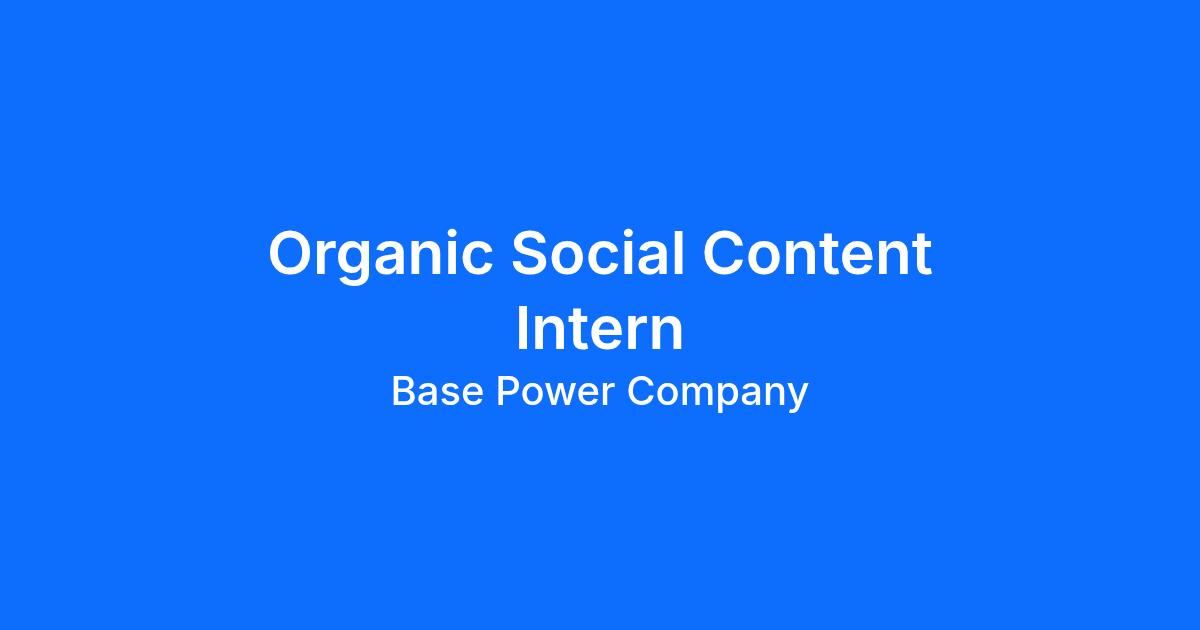 Organic Social Content Intern

Base Power Company